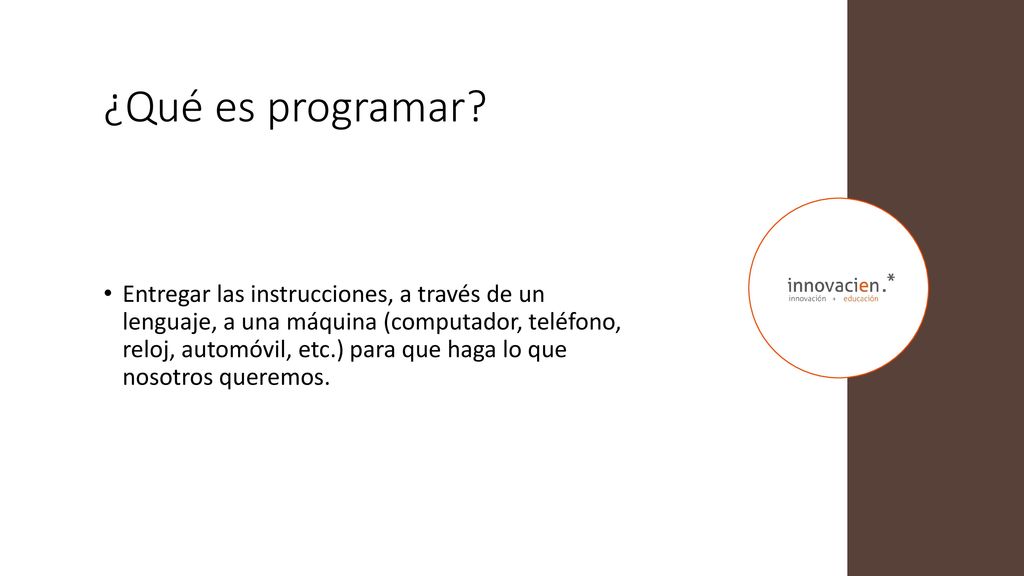 ¿Qué es programar?

• Entregar las instrucciones, a través de un lenguaje, a una máquina (computador, teléfono, reloj, automóvil, etc.) para que haga lo que nosotros queremos.

innovacien.*
innovación + educación